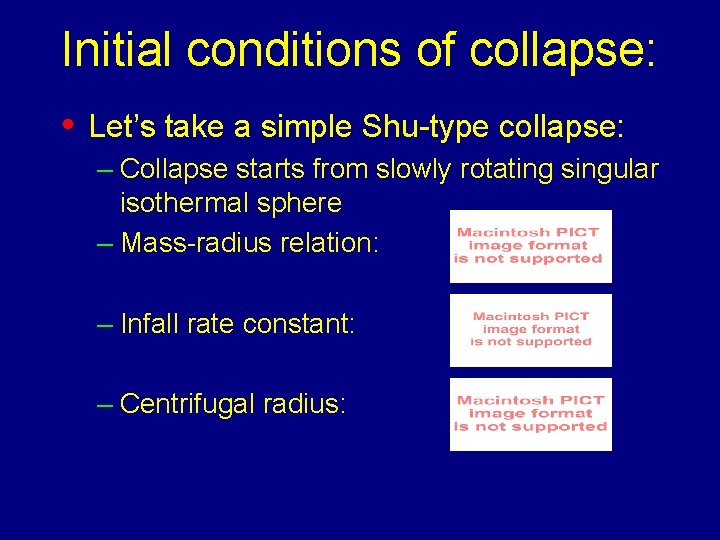 Initial conditions of collapse:

• Let's take a simple Shu-type collapse:

– Collapse starts from slowly rotating singular isothermal sphere

– Mass-radius relation:

Macintosh PICT image format is not supported

– Infall rate constant:

Macintosh PICT image format is not supported

– Centrifugal radius:

Macintosh PICT image format is not supported